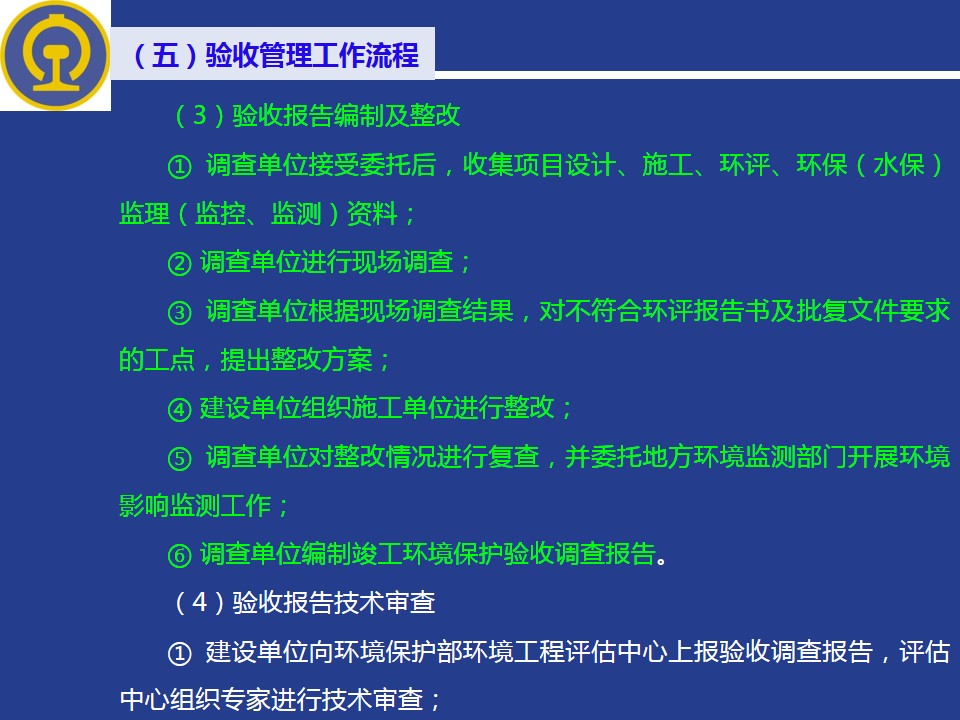 （五）验收管理工作流程

（3）验收报告编制及整改

① 调查单位接受委托后，收集项目设计、施工、环评、环保（水保）监理（监控、监测）资料；

② 调查单位进行现场调查；

③ 调查单位根据现场调查结果，对不符合环评报告书及批复文件要求的工点，提出整改方案；

④ 建设单位组织施工单位进行整改；

⑤ 调查单位对整改情况进行复查，并委托地方环境监测部门开展环境影响监测工作；

⑥ 调查单位编制竣工环境保护验收调查报告。

（4）验收报告技术审查

① 建设单位向环境保护部环境工程评估中心上报验收调查报告，评估中心组织专家进行技术审查；